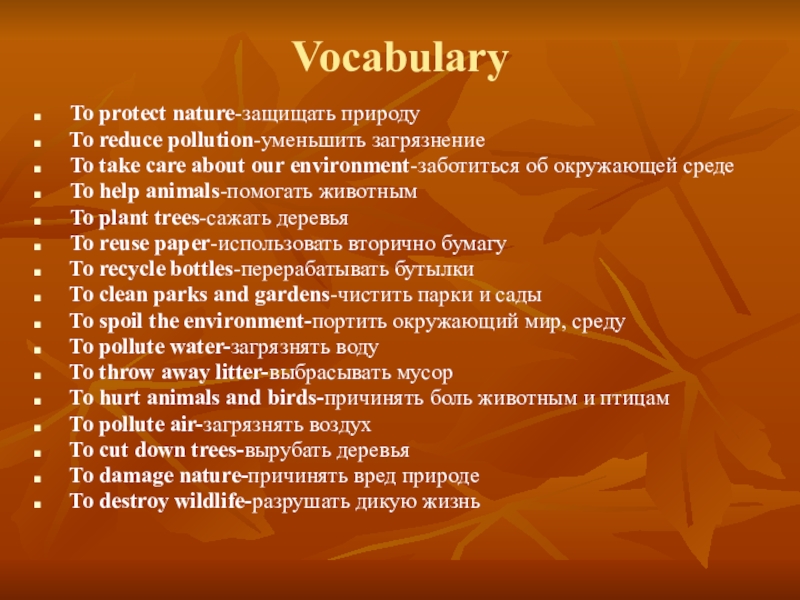 Vocabulary

- To protect nature-защищать природу
- To reduce pollution-уменьшить загрязнение
- To take care about our environment-заботиться об окружающей среде
- To help animals-помогать животным
- To plant trees-сажать деревья
- To reuse paper-использовать вторично бумагу
- To recycle bottles-перерабатывать бутылки
- To clean parks and gardens-чистить парки и сады
- To spoil the environment-портить окружающий мир, среду
- To pollute water-загрязнять воду
- To throw away litter-выбрасывать мусор
- To hurt animals and birds-причинять боль животным и птицам
- To pollute air-загрязнять воздух
- To cut down trees-вырубать деревья
- To damage nature-причинять вред природе
- To destroy wildlife-разрушать дикую жизнь